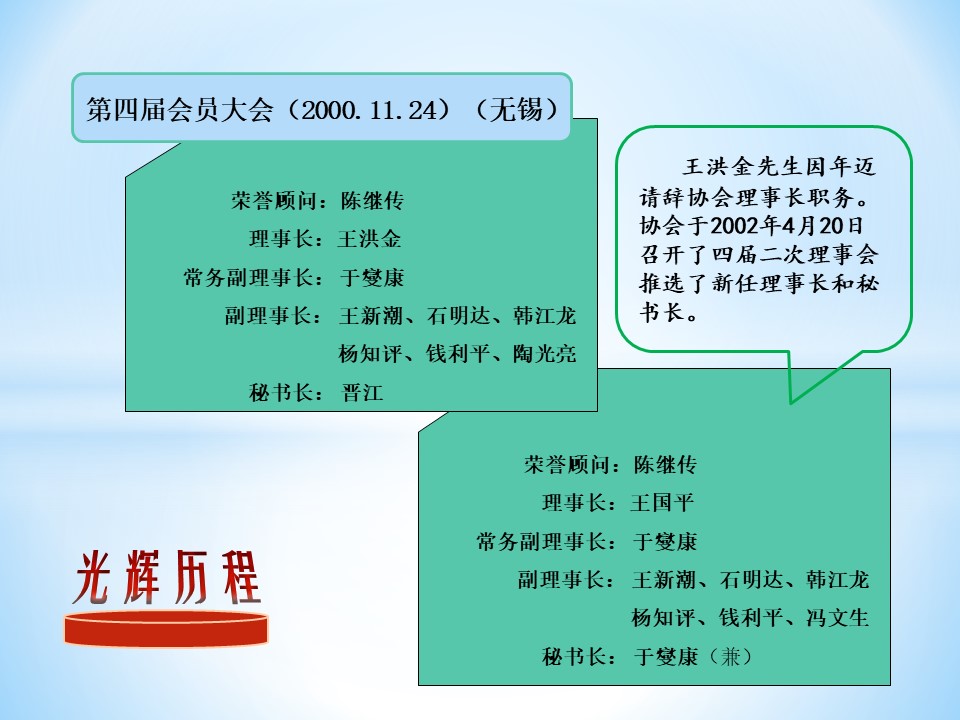 第四届会员大会（2000.11.24）（无锡）

荣誉顾问：陈继传
理事长：王洪金
常务副理事长：于燮康
副理事长：王新潮、石明达、韩江龙
杨知评、钱利平、陶光亮
秘书长：晋江

王洪金先生因年迈请辞协会理事长职务。协会于2002年4月20日召开了四届二次理事会推选了新任理事长和秘书长。

荣誉顾问：陈继传
理事长：王国平
常务副理事长：于燮康
副理事长：王新潮、石明达、韩江龙
杨知评、钱利平、冯文生
秘书长：于燮康（兼）

光辉历程